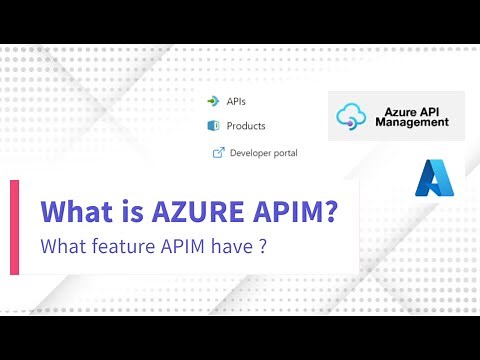 APIs

Products

Developer portal

Azure API Management

What is AZURE APIM?

What feature APIM have ?